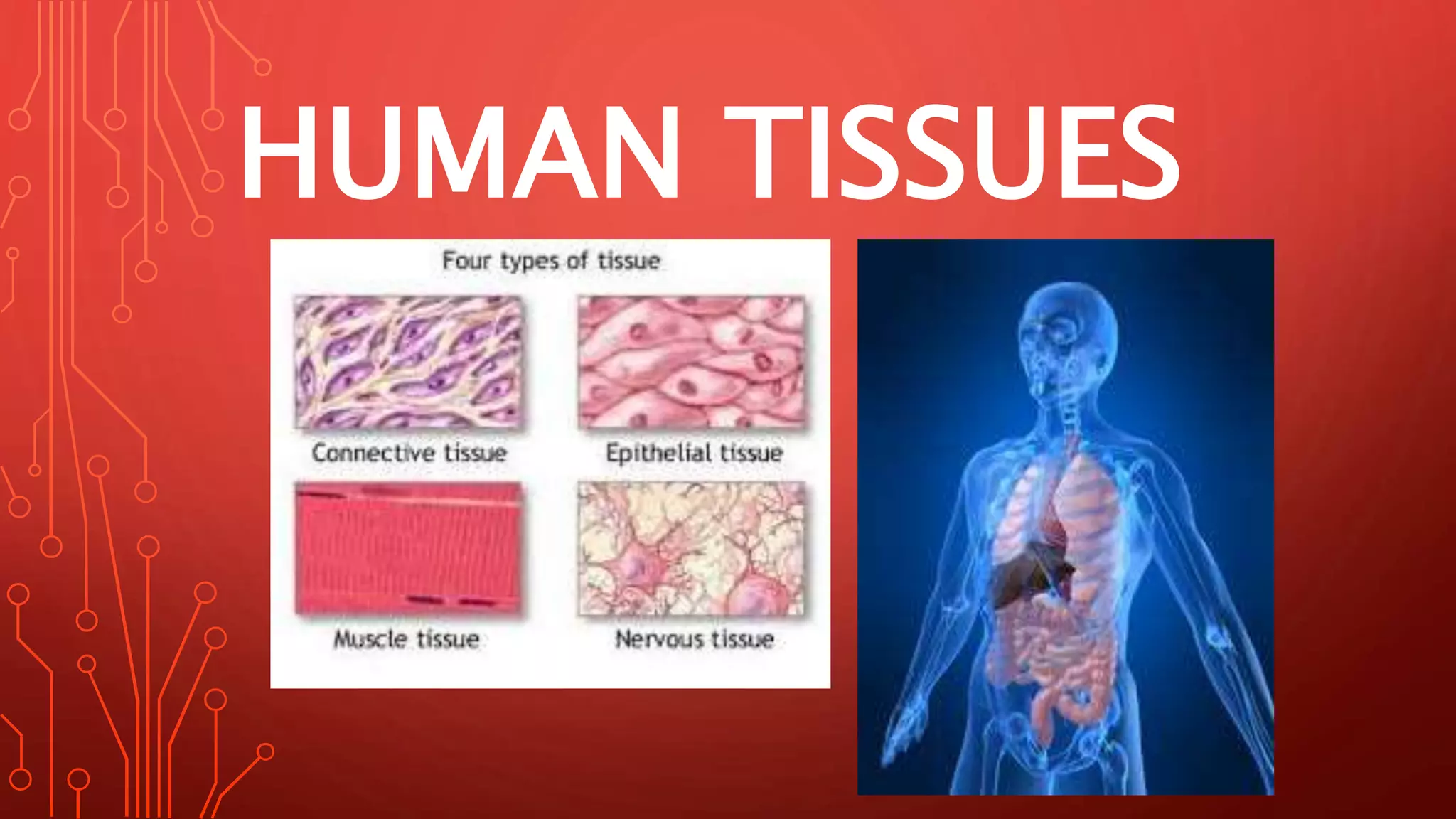 HUMAN TISSUES

Four types of tissue

Connective tissue

Epithelial tissue

Muscle tissue

Nervous tissue